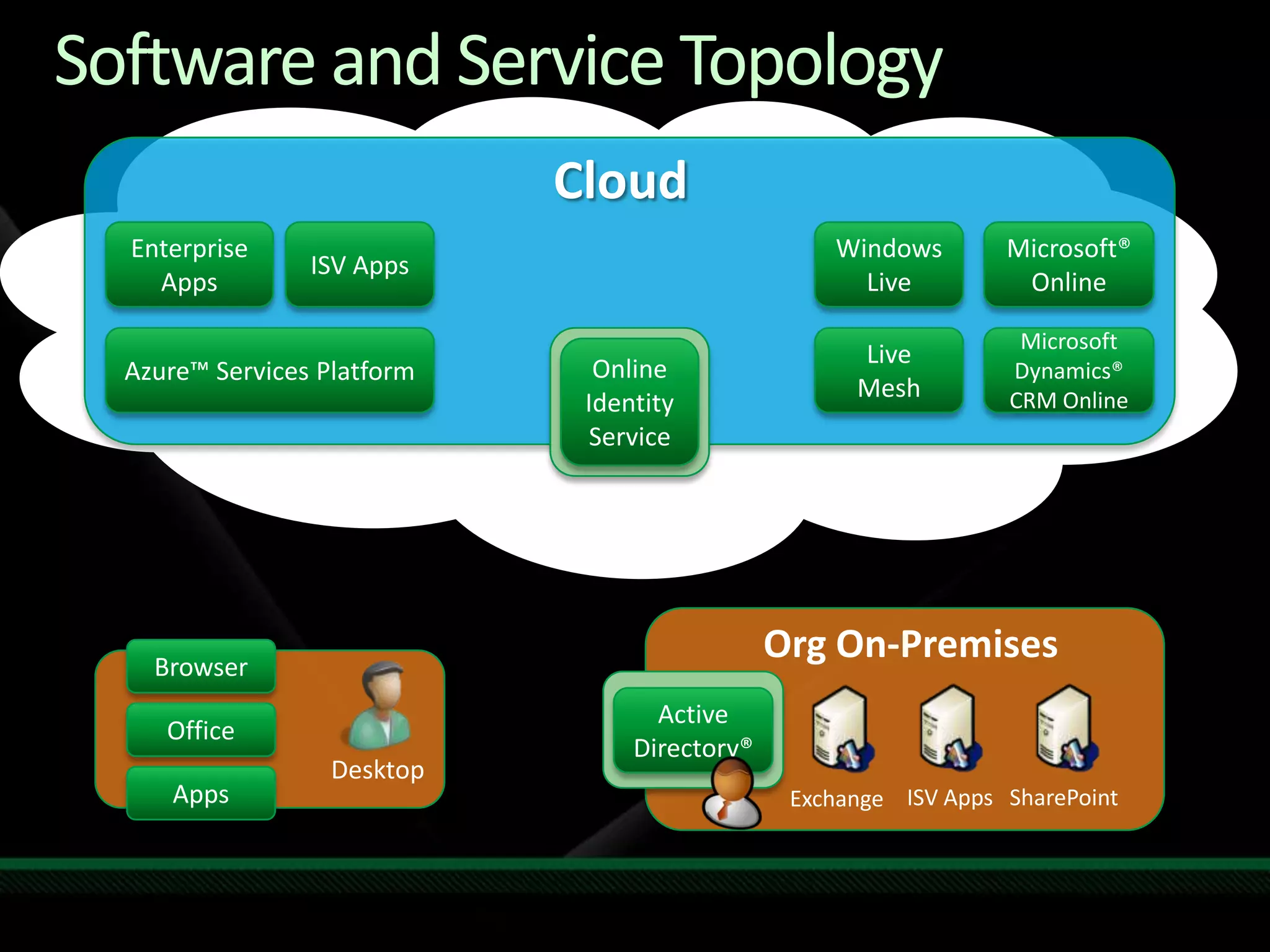 Software and Service Topology

Cloud

Enterprise Apps

ISV Apps

Windows Live

Microsoft® Online

Azure™ Services Platform

Online Identity Service

Live Mesh

Microsoft Dynamics® CRM Online

Browser

Office

Apps

Desktop

Org On-Premises

Active Directory®

Exchange

ISV Apps

SharePoint